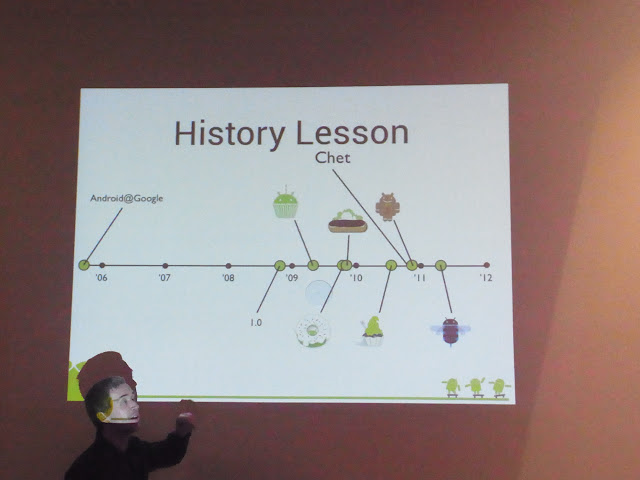 History Lesson

Chet

Android@Google

'06

'07

'08

'09

'10

'11

'12

1.0